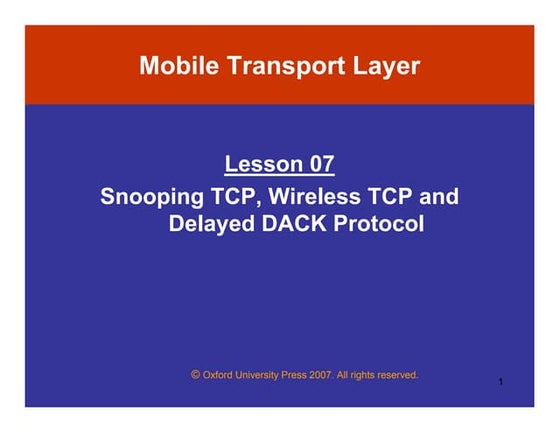 Mobile Transport Layer

Lesson 07

Snooping TCP, Wireless TCP and Delayed DACK Protocol

© Oxford University Press 2007. All rights reserved.

1